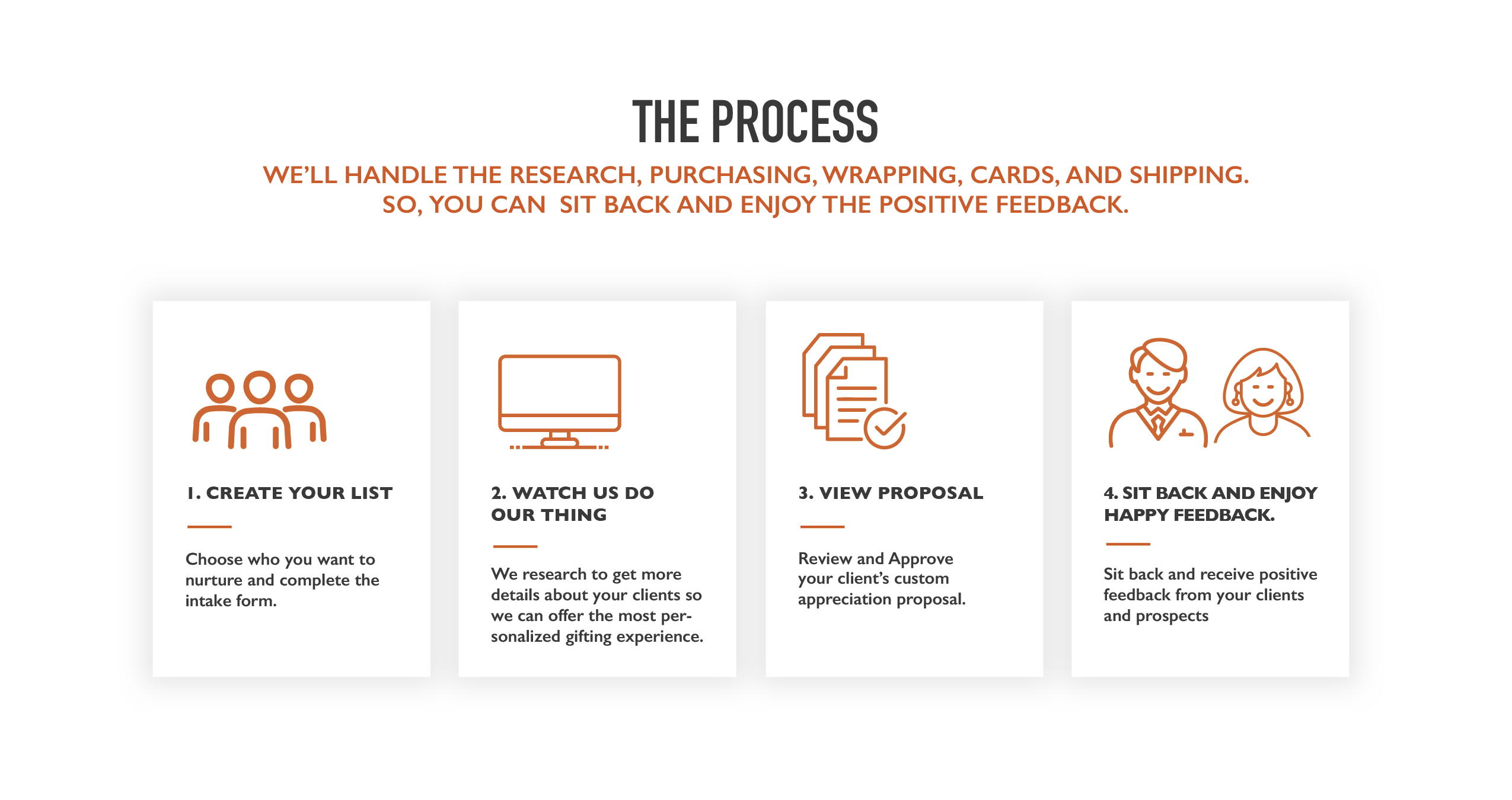 THE PROCESS

WE'LL HANDLE THE RESEARCH, PURCHASING, WRAPPING, CARDS, AND SHIPPING. SO, YOU CAN SIT BACK AND ENJOY THE POSITIVE FEEDBACK.

1. CREATE YOUR LIST

Choose who you want to nurture and complete the intake form.

2. WATCH US DO OUR THING

We research to get more details about your clients so we can offer the most personalized gifting experience.

3. VIEW PROPOSAL

Review and Approve your client's custom appreciation proposal.

4. SIT BACK AND ENJOY HAPPY FEEDBACK.

Sit back and receive positive feedback from your clients and prospects